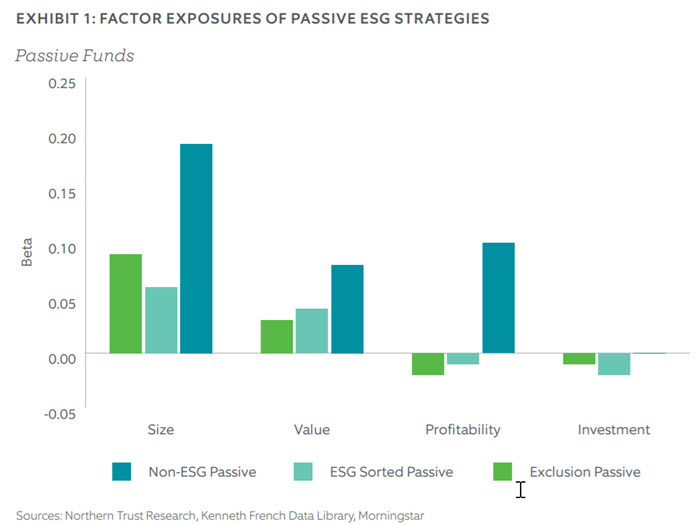 EXHIBIT 1: FACTOR EXPOSURES OF PASSIVE ESG STRATEGIES

Passive Funds

0.25
0.20
0.15
0.10
0.05
0.00
-0.05

Beta

Size
Value
Profitability
Investment

Non-ESG Passive
ESG Sorted Passive
Exclusion Passive

Sources: Northern Trust Research, Kenneth French Data Library, Morningstar